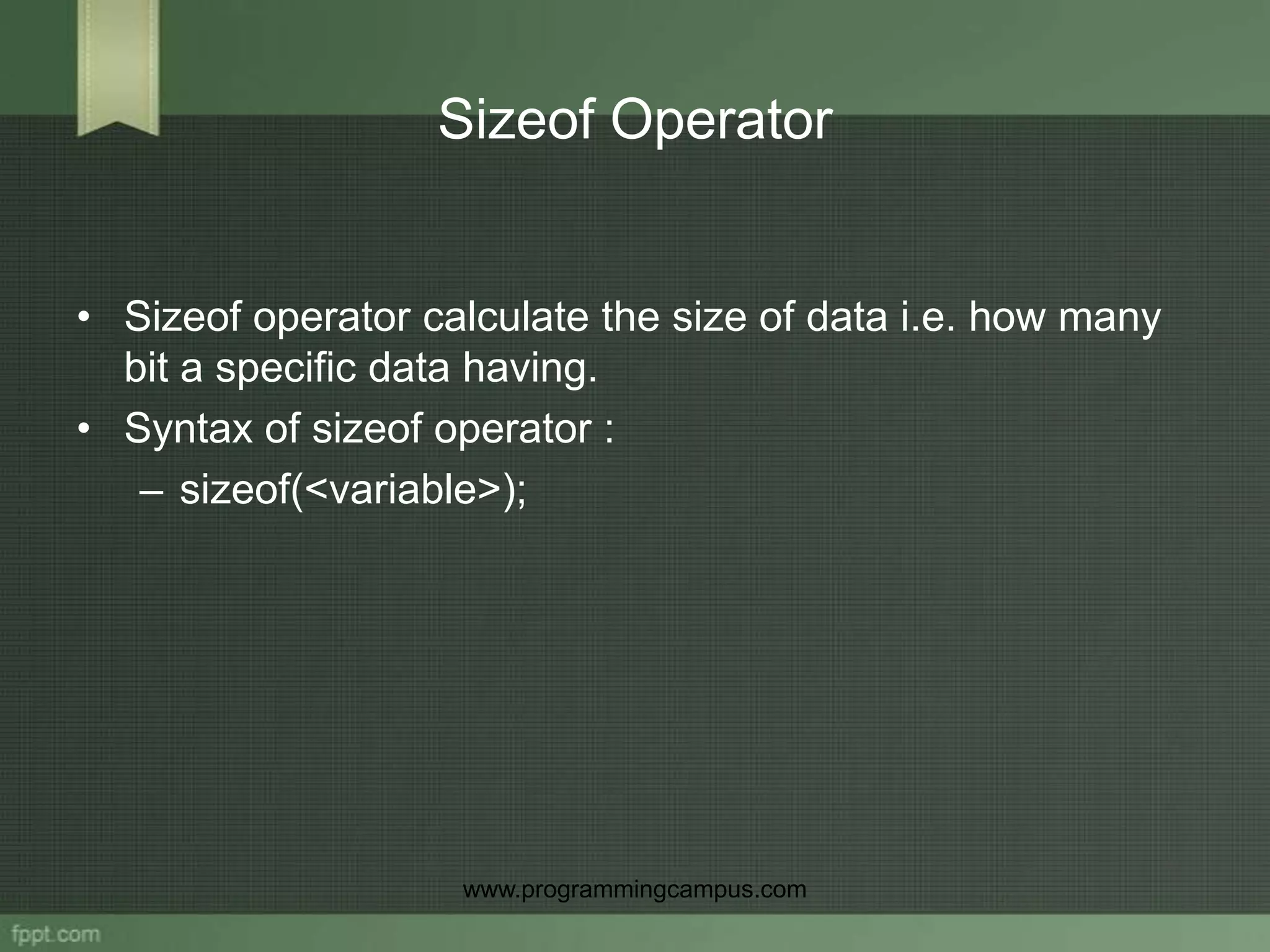 Sizeof Operator

• Sizeof operator calculate the size of data i.e. how many bit a specific data having.

• Syntax of sizeof operator :

– sizeof(<variable>);

www.programmingcampus.com

fppt.com